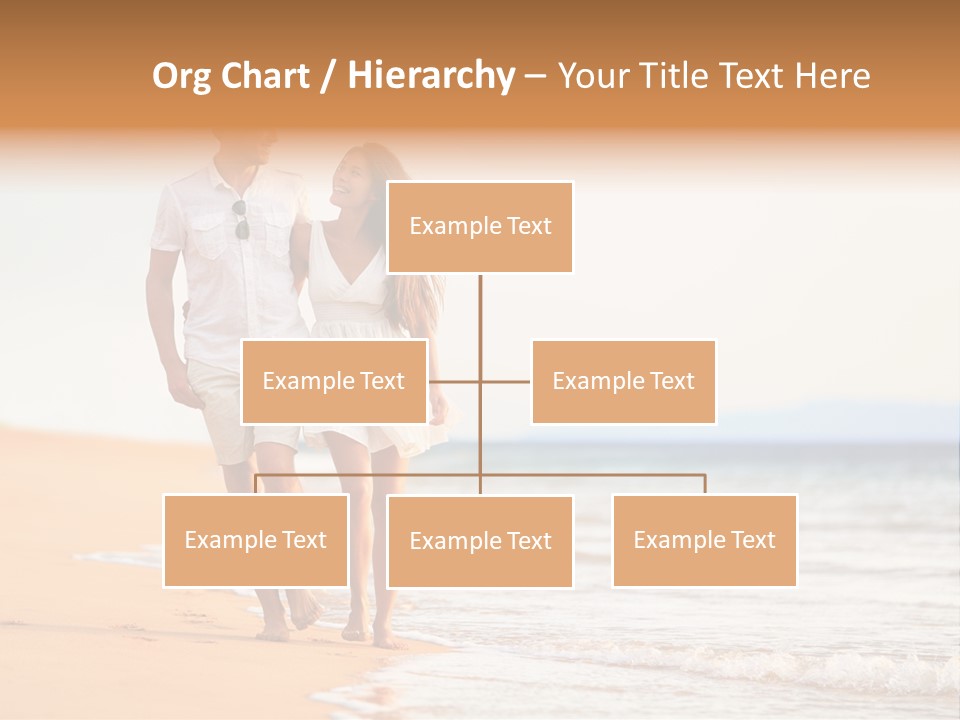 Org Chart / Hierarchy – Your Title Text Here

Example Text

Example Text

Example Text

Example Text

Example Text

Example Text